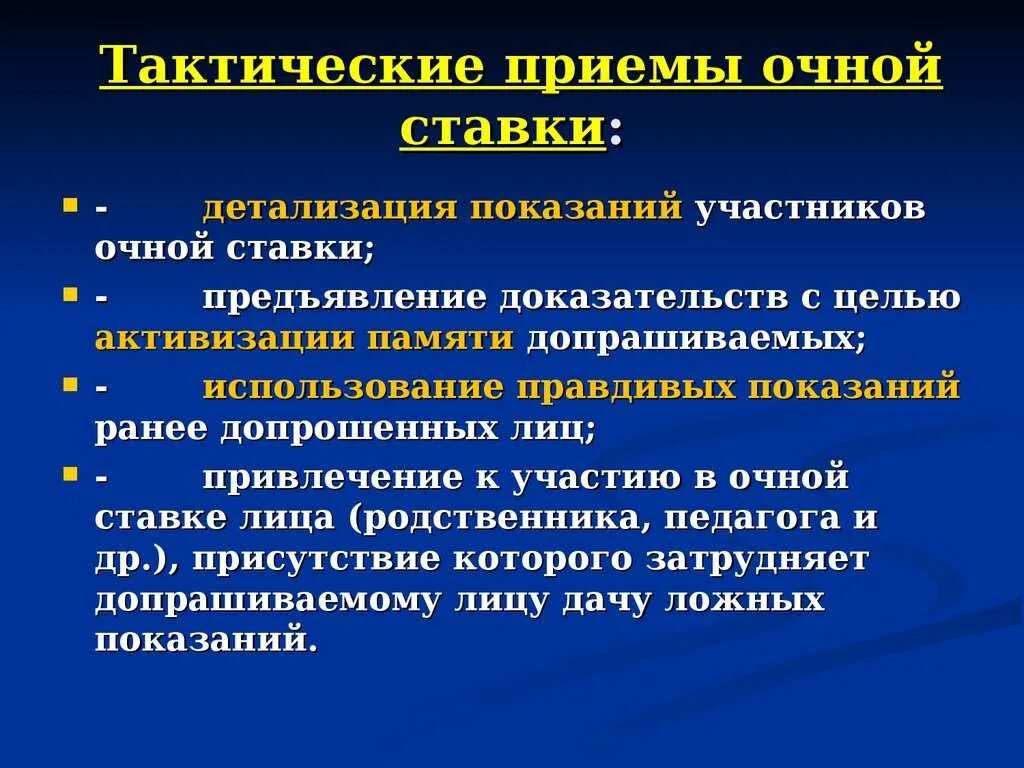 Тактические приемы очной ставки:

- детализация показаний участников очной ставки;
- предъявление доказательств с целью активизации памяти допрашиваемых;
- использование правдивых показаний ранее допрошенных лиц;
- привлечение к участию в очной ставке лица (родственника, педагога и др.), присутствие которого затрудняет допрашиваемому лицу дачу ложных показаний.